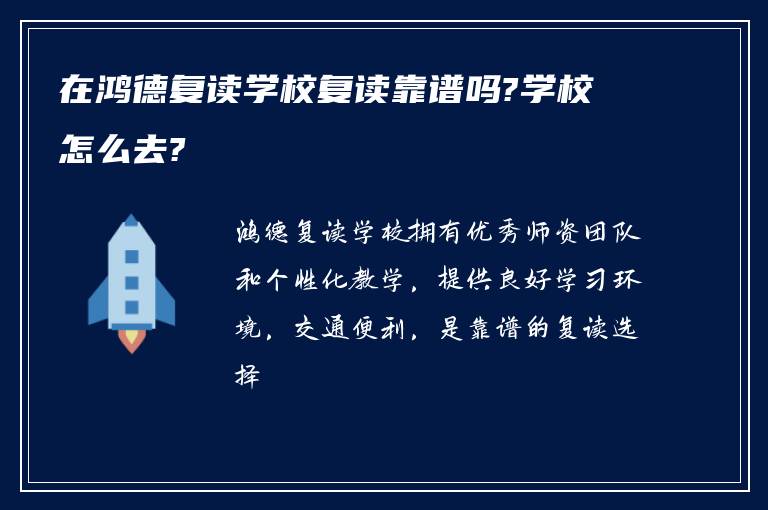 在鸿德复读学校复读靠谱吗?学校怎么去?

鸿德复读学校拥有优秀师资团队和个性化教学，提供良好学习环境，交通便利，是靠谱的复读选择